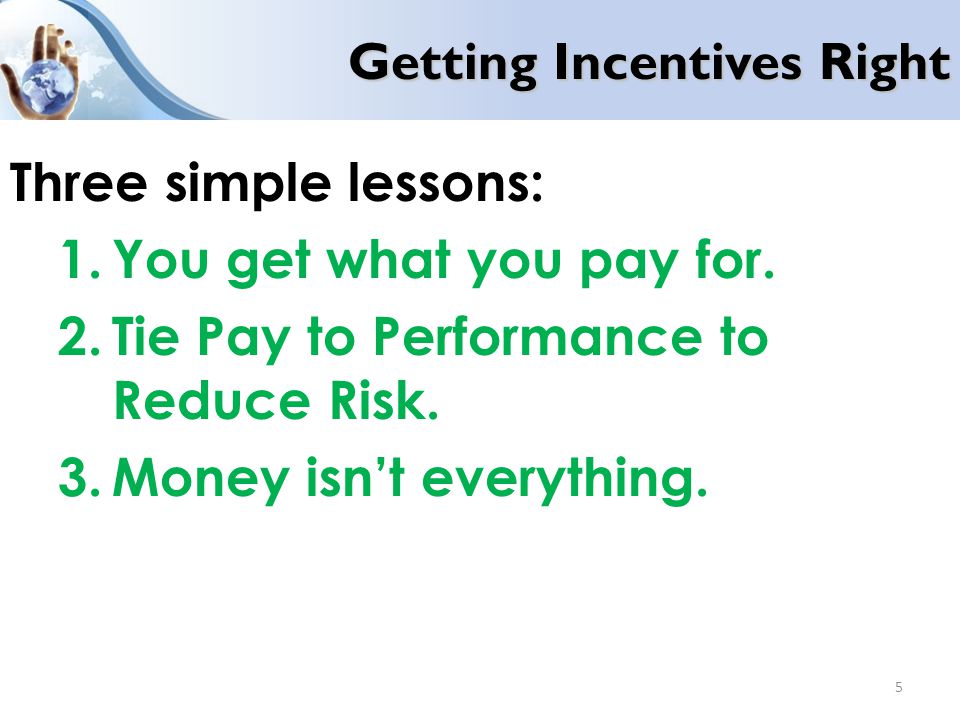 Getting Incentives Right

Three simple lessons:

1. You get what you pay for.
2. Tie Pay to Performance to Reduce Risk.
3. Money isn’t everything.

5